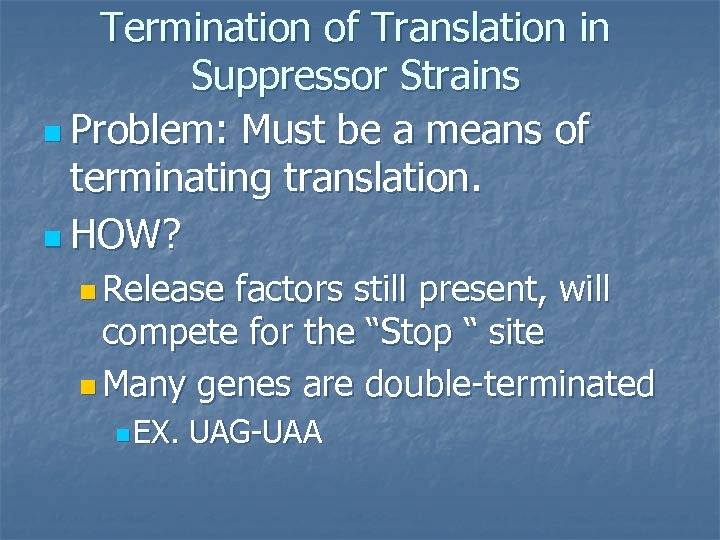 Termination of Translation in Suppressor Strains

Problem: Must be a means of terminating translation.

HOW?

Release factors still present, will compete for the “Stop “ site

Many genes are double-terminated

EX. UAG-UAA